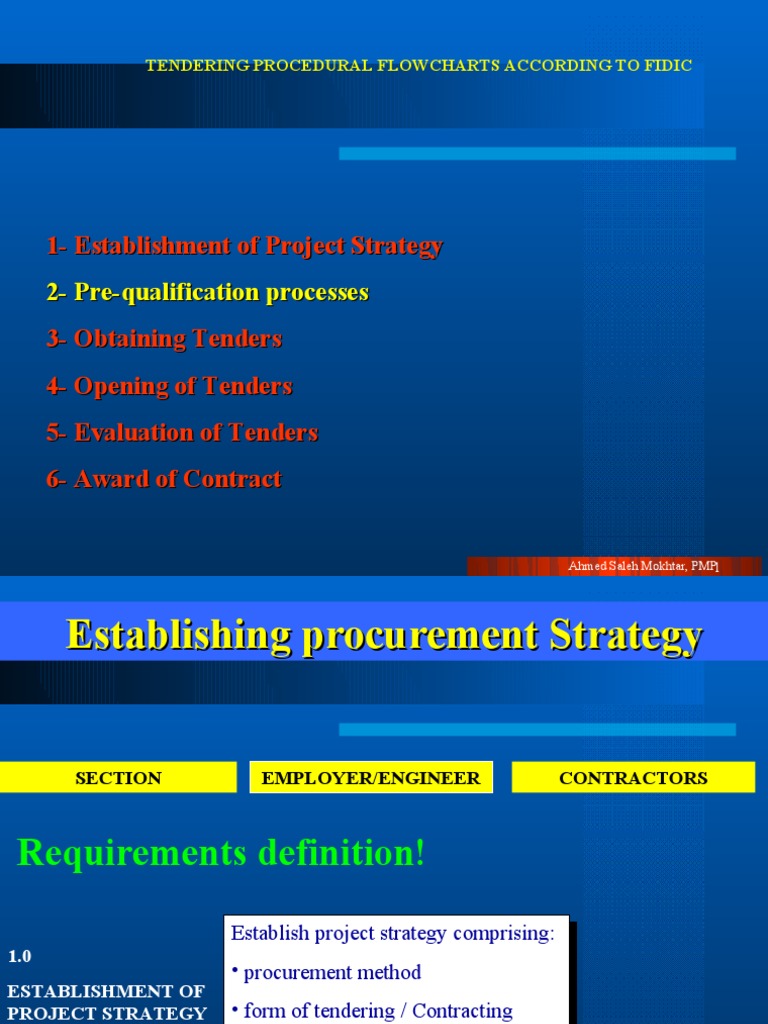 TENDERING PROCEDURAL FLOWCHARTS ACCORDING TO FIDIC

1- Establishment of Project Strategy

2- Pre-qualification processes

3- Obtaining Tenders

4- Opening of Tenders

5- Evaluation of Tenders

6- Award of Contract

Ahmed Saleh Mokhtar, PMP1

Establishing procurement Strategy

SECTION

EMPLOYER/ENGINEER

CONTRACTORS

Requirements definition!

1.0

ESTABLISHMENT OF PROJECT STRATEGY

Establish project strategy comprising:

• procurement method

• form of tendering / Contracting